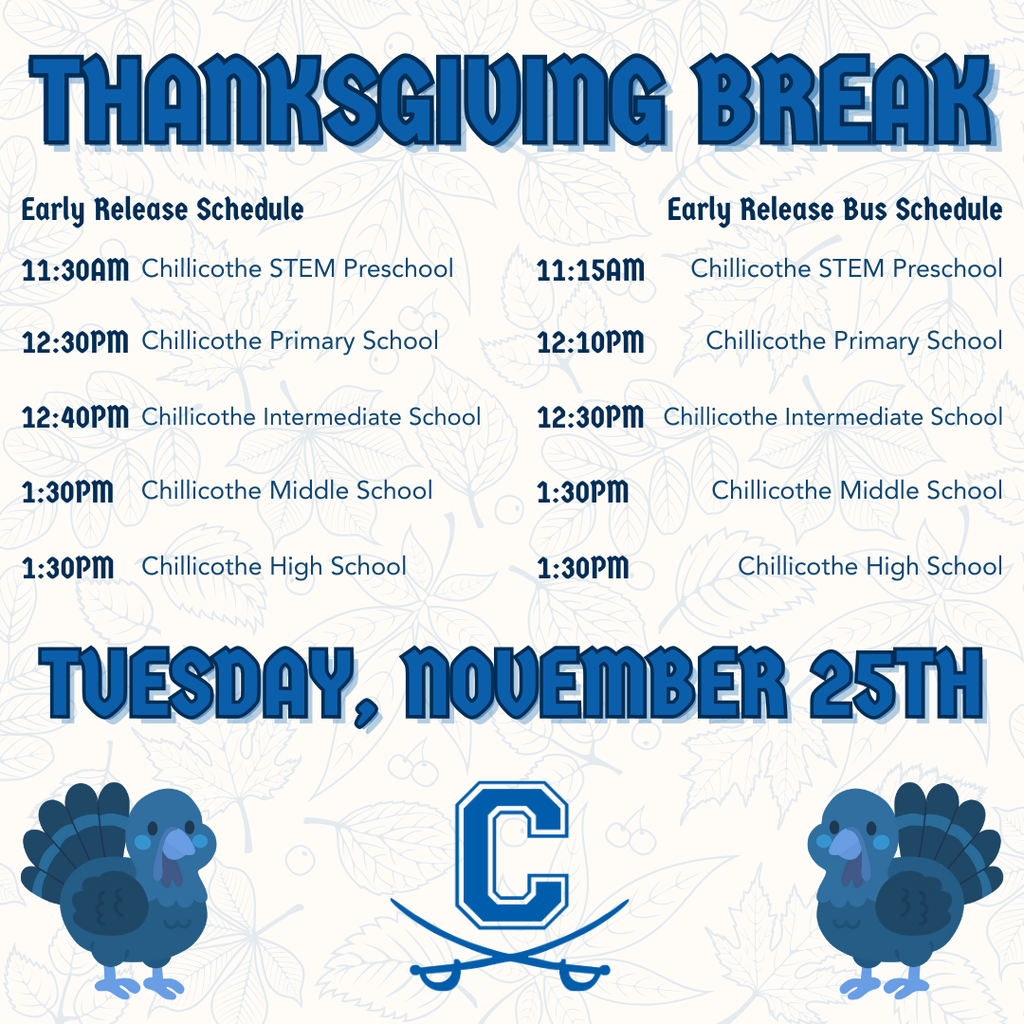 THANKSGIVING BREAK

Early Release Schedule

11:30AM Chillicothe STEM Preschool

12:30PM Chillicothe Primary School

12:40PM Chillicothe Intermediate School

1:30PM Chillicothe Middle School

1:30PM Chillicothe High School

Early Release Bus Schedule

11:15AM Chillicothe STEM Preschool

12:10PM Chillicothe Primary School

12:30PM Chillicothe Intermediate School

1:30PM Chillicothe Middle School

1:30PM Chillicothe High School

TUESDAY, NOVEMBER 25TH

C